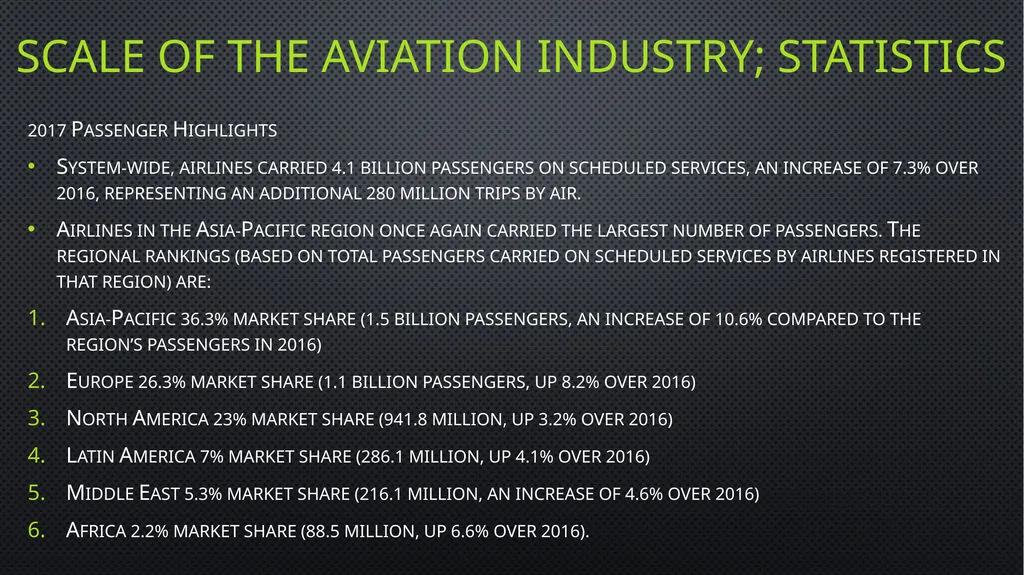 SCALE OF THE AVIATION INDUSTRY; STATISTICS

2017 Passenger Highlights

• System-wide, airlines carried 4.1 billion passengers on scheduled services, an increase of 7.3% over 2016, representing an additional 280 million trips by air.

• Airlines in the Asia-Pacific region once again carried the largest number of passengers. The regional rankings (based on total passengers carried on scheduled services by airlines registered in that region) are:

1. Asia-Pacific 36.3% market share (1.5 billion passengers, an increase of 10.6% compared to the region's passengers in 2016)

2. Europe 26.3% market share (1.1 billion passengers, up 8.2% over 2016)

3. North America 23% market share (941.8 million, up 3.2% over 2016)

4. Latin America 7% market share (286.1 million, up 4.1% over 2016)

5. Middle East 5.3% market share (216.1 million, an increase of 4.6% over 2016)

6. Africa 2.2% market share (88.5 million, up 6.6% over 2016).